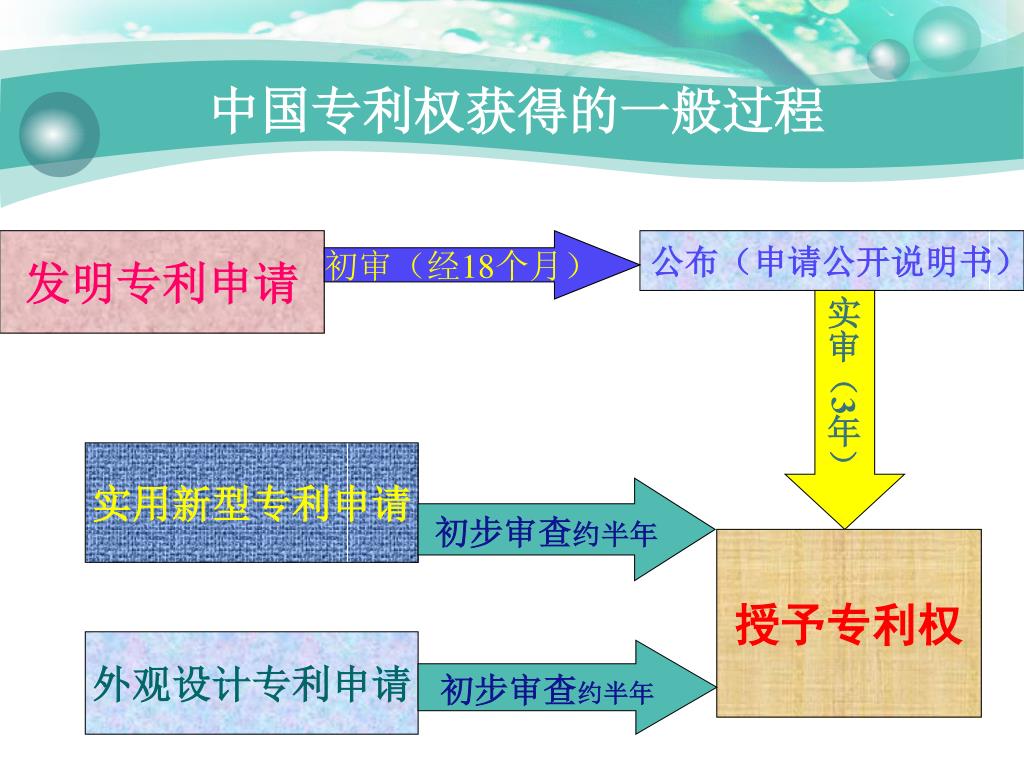 中国专利权获得的一般过程

发明专利申请

初审（经18个月）

公布（申请公开说明书）

实审（3年）

实用新型专利申请

初步审查约半年

授予专利权

外观设计专利申请

初步审查约半年